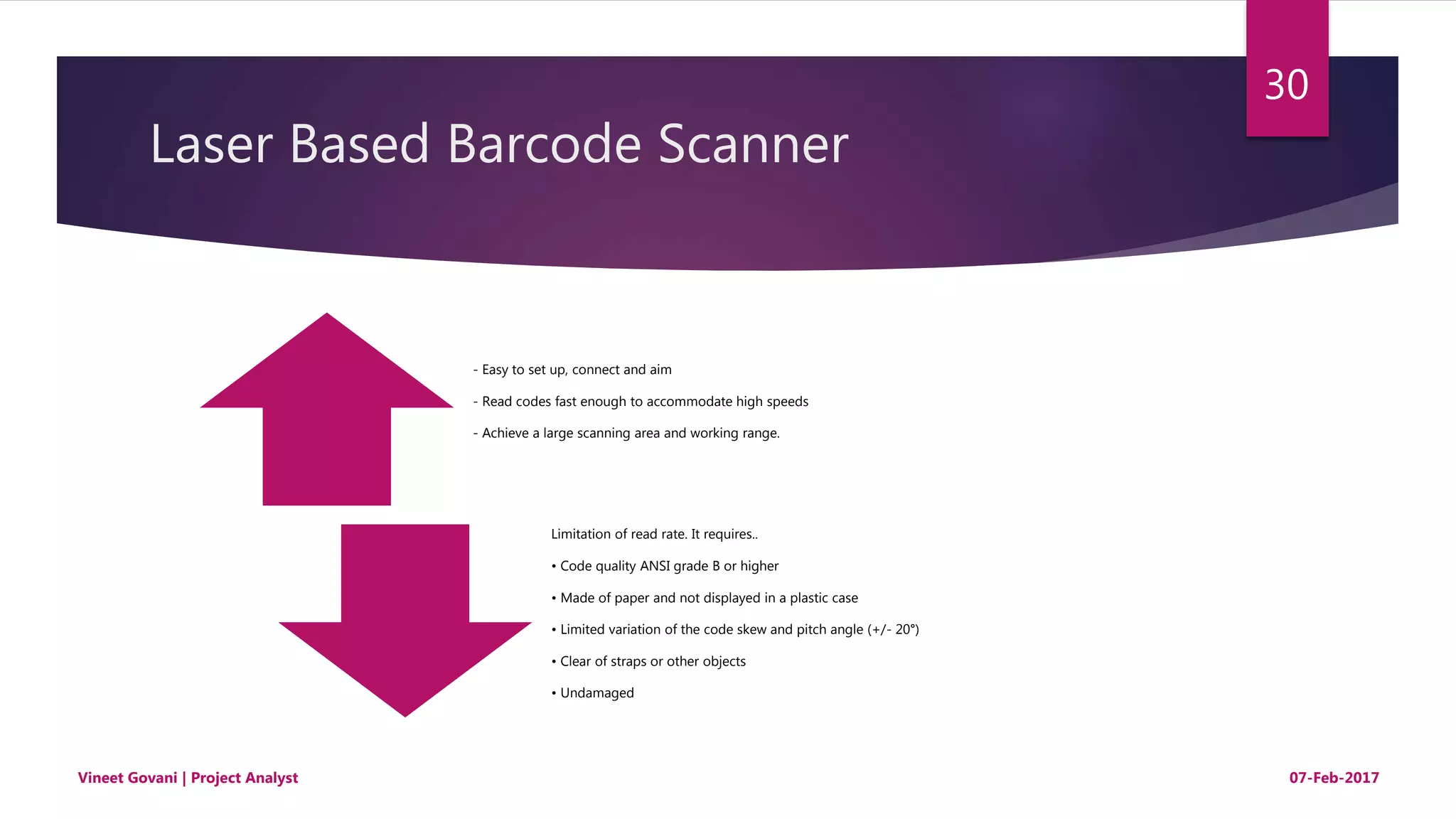 30

Laser Based Barcode Scanner

- Easy to set up, connect and aim

- Read codes fast enough to accommodate high speeds

- Achieve a large scanning area and working range.

Limitation of read rate. It requires..

• Code quality ANSI grade B or higher

• Made of paper and not displayed in a plastic case

• Limited variation of the code skew and pitch angle (+/- 20°)

• Clear of straps or other objects

• Undamaged

Vineet Govani | Project Analyst

07-Feb-2017